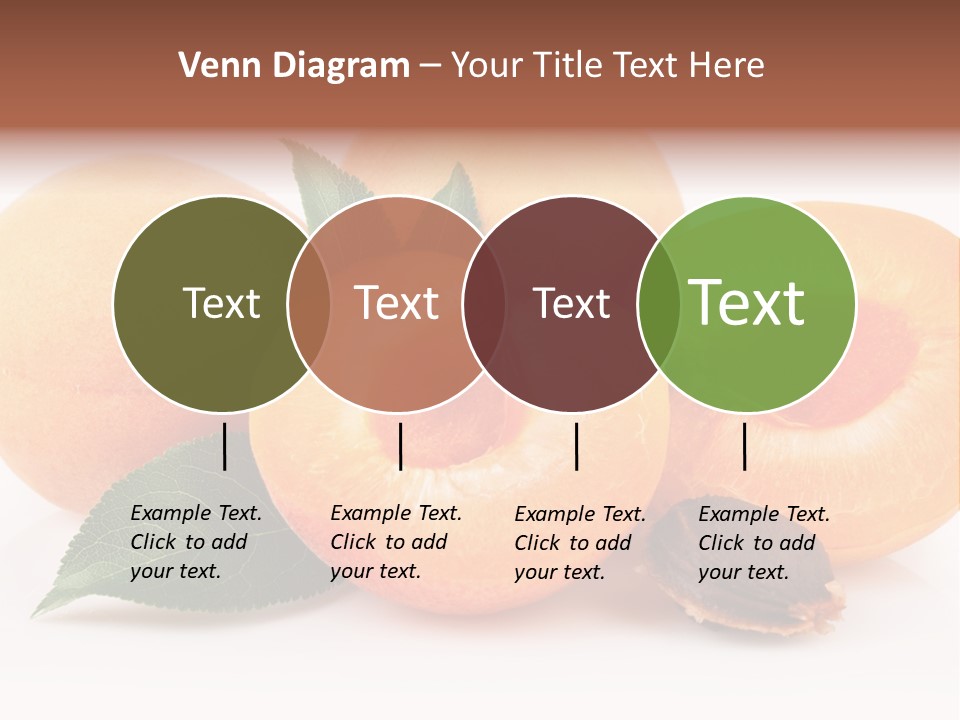 Venn Diagram – Your Title Text Here

Text

Text

Text

Text

Example Text. Click to add your text.

Example Text. Click to add your text.

Example Text. Click to add your text.

Example Text. Click to add your text.